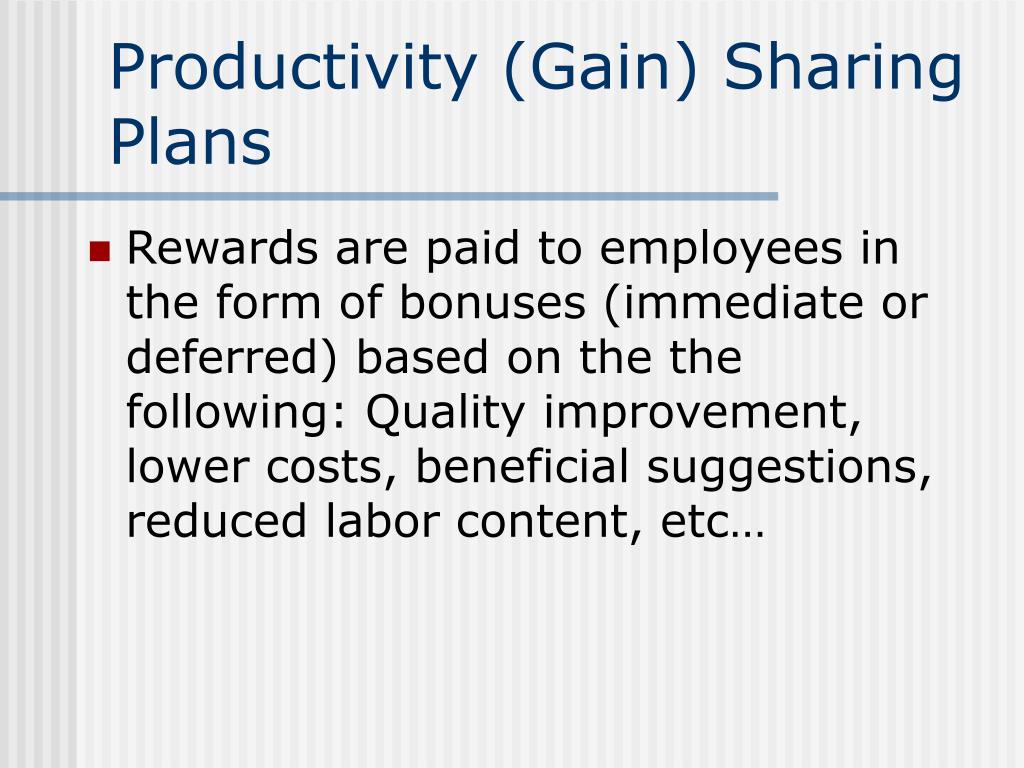 Productivity (Gain) Sharing Plans

Rewards are paid to employees in the form of bonuses (immediate or deferred) based on the the following: Quality improvement, lower costs, beneficial suggestions, reduced labor content, etc…